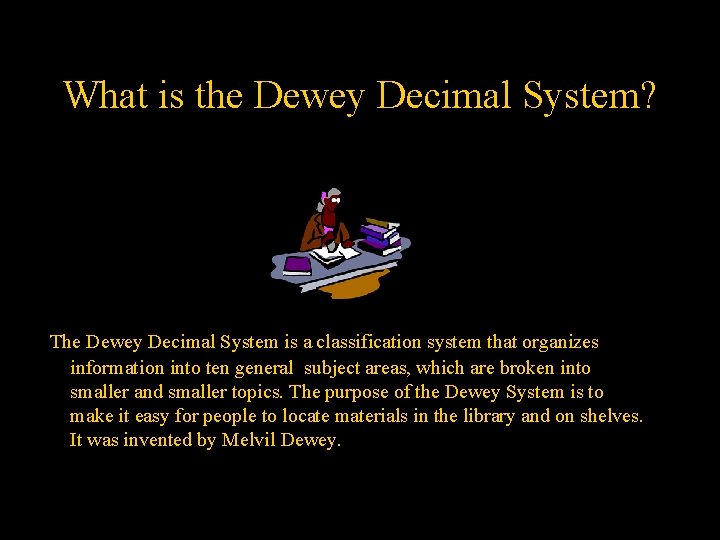 What is the Dewey Decimal System?

The Dewey Decimal System is a classification system that organizes information into ten general subject areas, which are broken into smaller and smaller topics. The purpose of the Dewey System is to make it easy for people to locate materials in the library and on shelves. It was invented by Melvil Dewey.